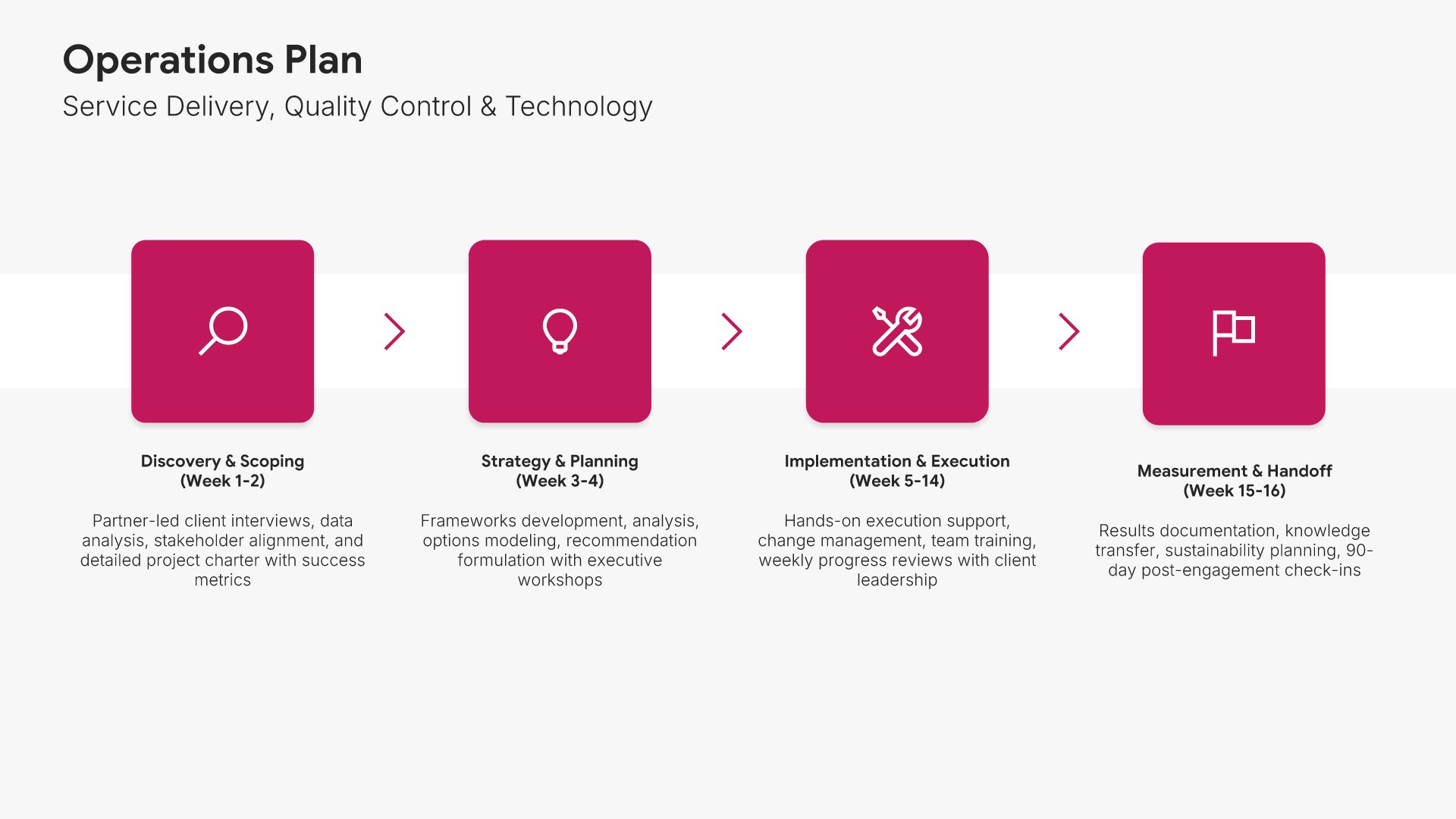 Operations Plan
Service Delivery, Quality Control & Technology

Discovery & Scoping
(Week 1-2)

Partner-led client interviews, data analysis, stakeholder alignment, and detailed project charter with success metrics

Strategy & Planning
(Week 3-4)

Frameworks development, analysis, options modeling, recommendation formulation with executive workshops

Implementation & Execution
(Week 5-14)

Hands-on execution support, change management, team training, weekly progress reviews with client leadership

Measurement & Handoff
(Week 15-16)

Results documentation, knowledge transfer, sustainability planning, 90-day post-engagement check-ins